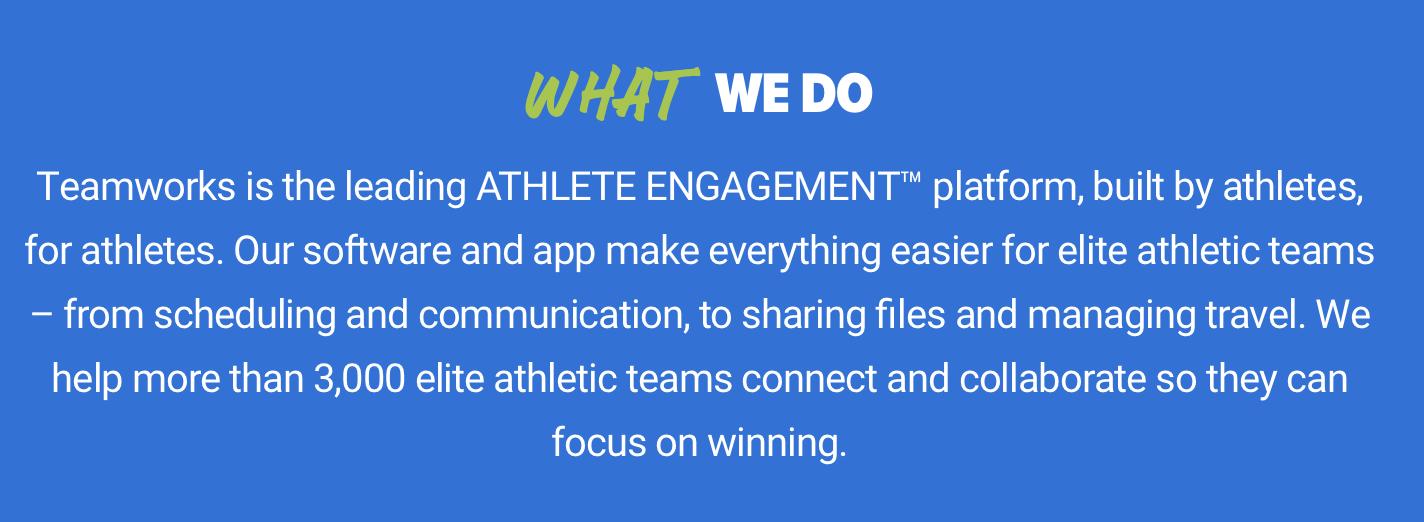 WHAT WE DO

Teamworks is the leading ATHLETE ENGAGEMENT™ platform, built by athletes, for athletes. Our software and app make everything easier for elite athletic teams – from scheduling and communication, to sharing files and managing travel. We help more than 3,000 elite athletic teams connect and collaborate so they can focus on winning.